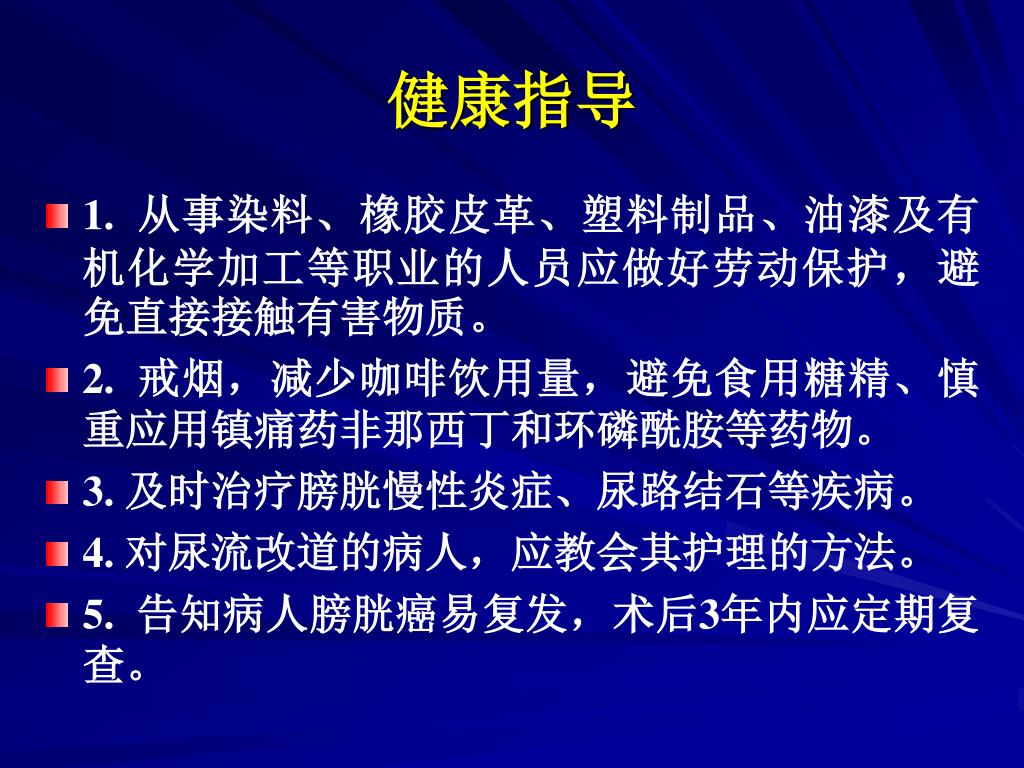 健康指导

1. 从事染料、橡胶皮革、塑料制品、油漆及有机化学加工等职业的人员应做好劳动保护，避免直接接触有害物质。

2. 戒烟，减少咖啡饮用量，避免食用糖精、慎重应用镇痛药非那西丁和环磷酰胺等药物。

3. 及时治疗膀胱慢性炎症、尿路结石等疾病。

4. 对尿流改道的病人，应教会其护理的方法。

5. 告知病人膀胱癌易复发，术后3年内应定期复查。